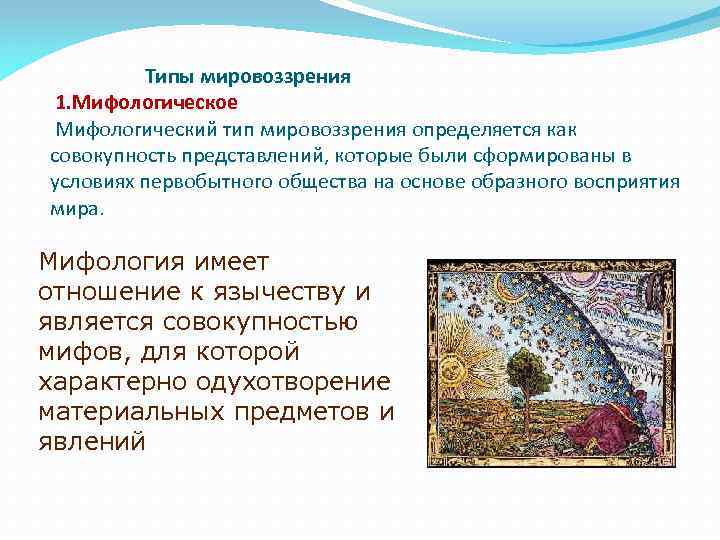 Типы мировоззрения

1.Мифологическое

Мифологический тип мировоззрения определяется как совокупность представлений, которые были сформированы в условиях первобытного общества на основе образного восприятия мира.

Мифология имеет отношение к язычеству и является совокупностью мифов, для которой характерно одухотворение материальных предметов и явлений